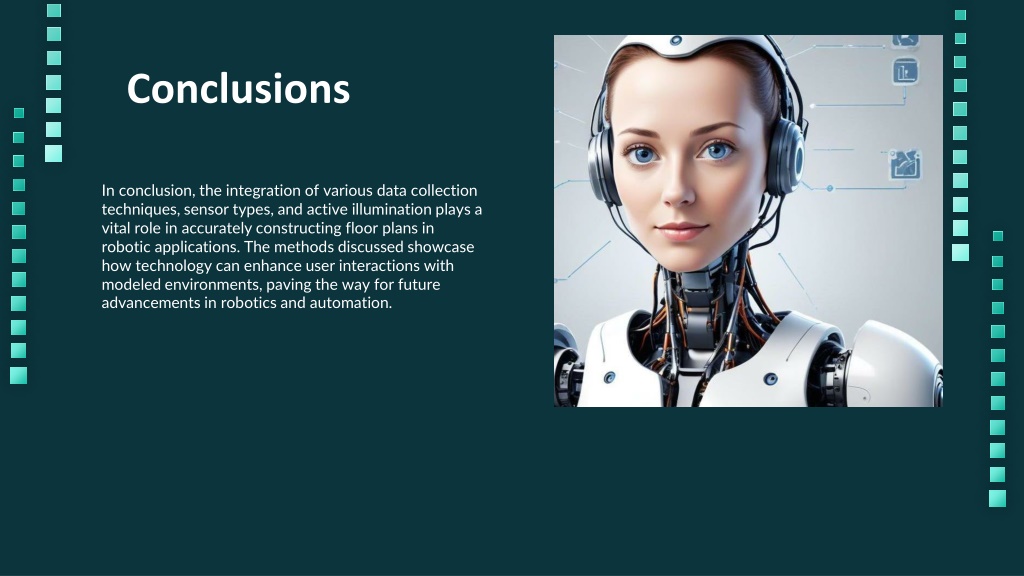 Conclusions

In conclusion, the integration of various data collection techniques, sensor types, and active illumination plays a vital role in accurately constructing floor plans in robotic applications. The methods discussed showcase how technology can enhance user interactions with modeled environments, paving the way for future advancements in robotics and automation.